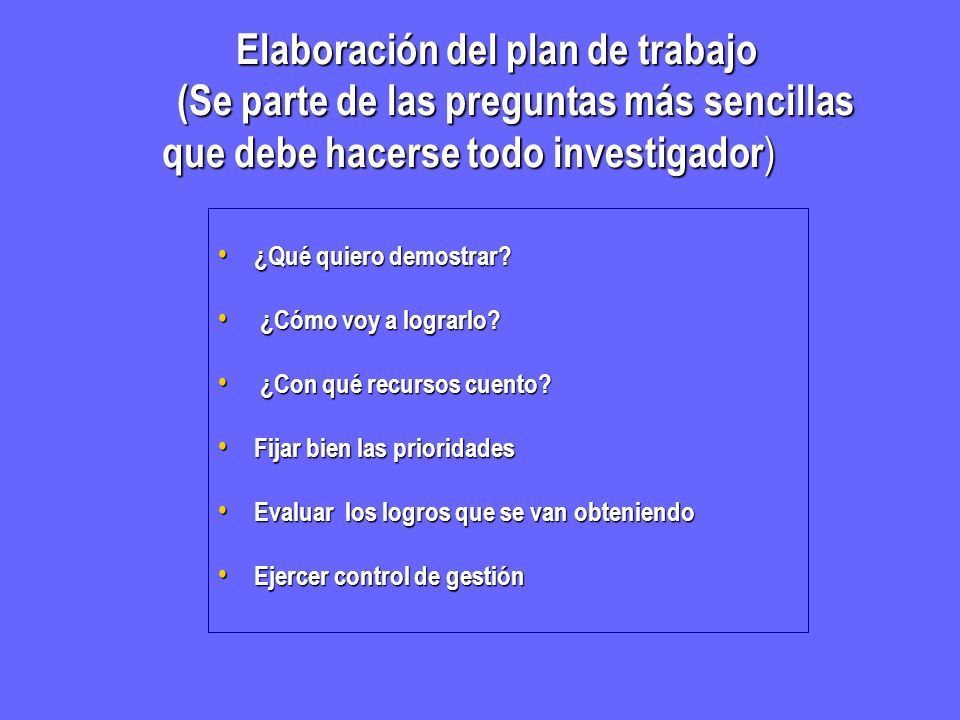 Elaboración del plan de trabajo
(Se parte de las preguntas más sencillas que debe hacerse todo investigador)

• ¿Qué quiero demostrar?
• ¿Cómo voy a lograrlo?
• ¿Con qué recursos cuento?
• Fijar bien las prioridades
• Evaluar los logros que se van obteniendo
• Ejercer control de gestión